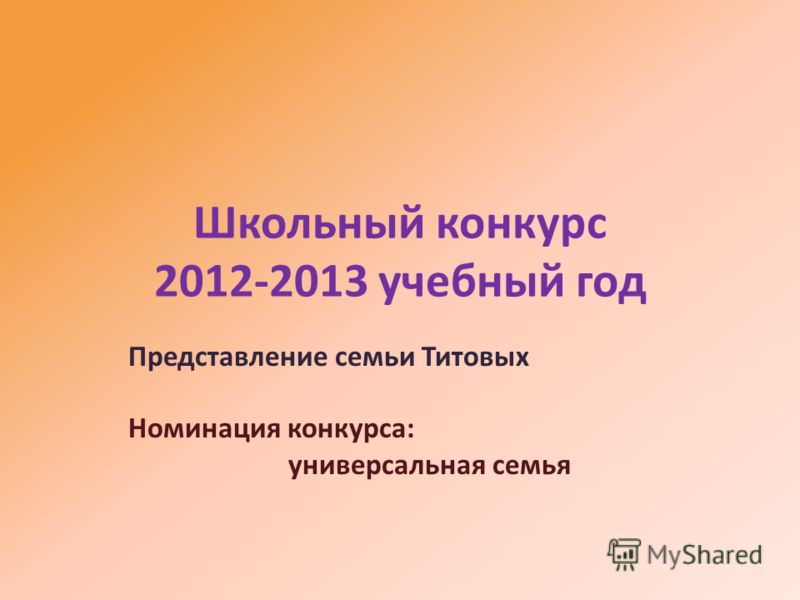 Школьный конкурс
2012-2013 учебный год

Представление семьи Титовых

Номинация конкурса:
универсальная семья

MyShared